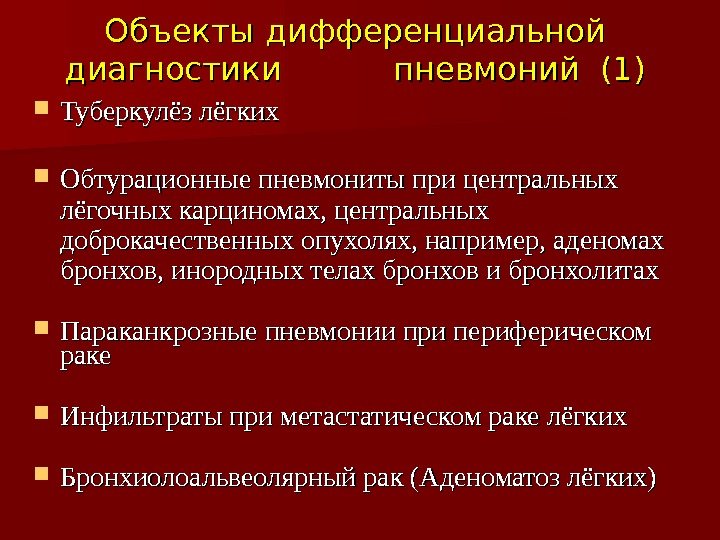 Объекты дифференциальной диагностики пневмоний (1)

Туберкулёз лёгких

Обтурационные пневмониты при центральных лёгочных карциномах, центральных доброкачественных опухолях, например, аденомах бронхов, инородных телах бронхов и бронхолитах

Параканкрозные пневмонии при периферическом раке

Инфильтраты при метастатическом раке лёгких

Бронхиолоальвеолярный рак (Аденоматоз лёгких)